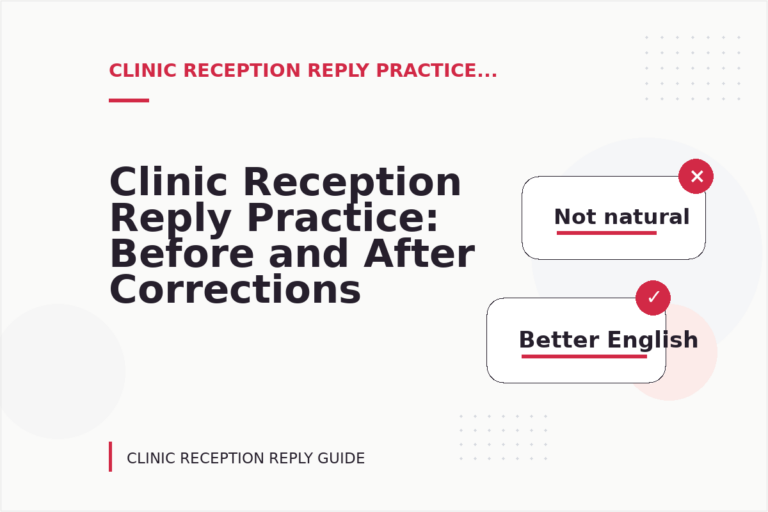 CLINIC RECEPTION REPLY PRACTICE...

Clinic Reception Reply Practice: Before and After Corrections

✕

Not natural

✓

Better English

CLINIC RECEPTION REPLY GUIDE